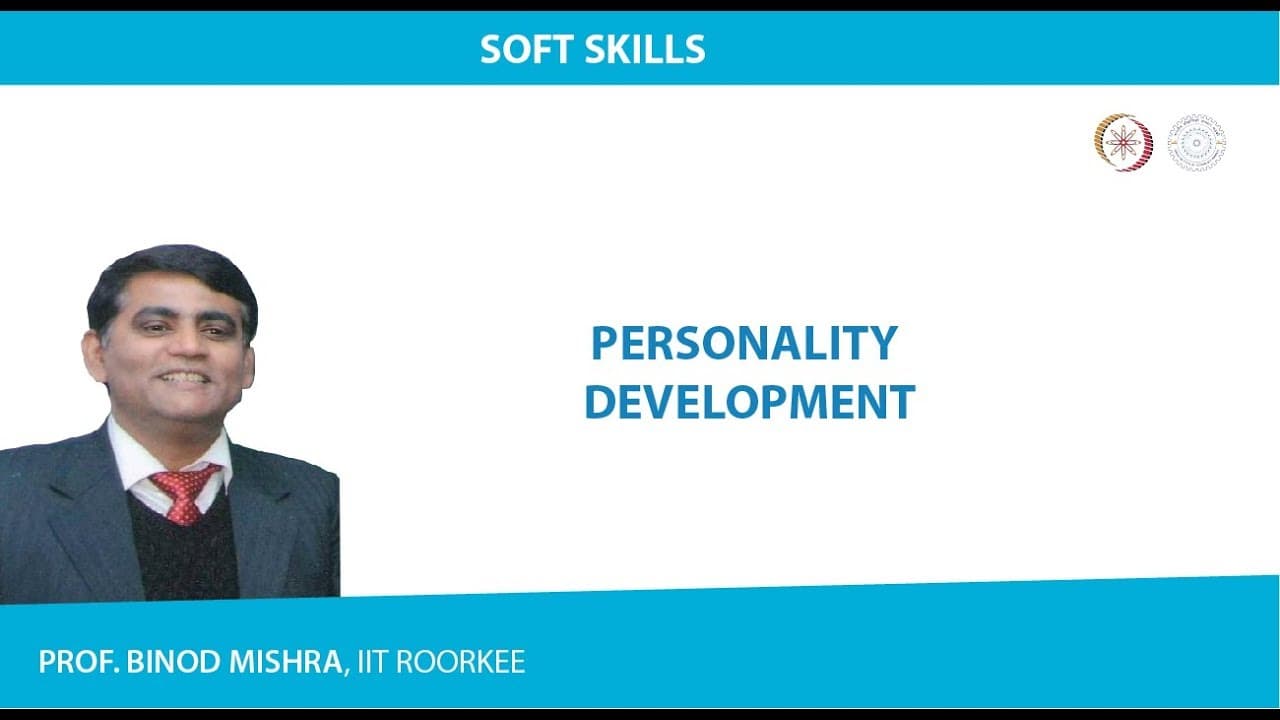 SOFT SKILLS

PERSONALITY DEVELOPMENT

PROF. BINOD MISHRA, IIT ROORKEE